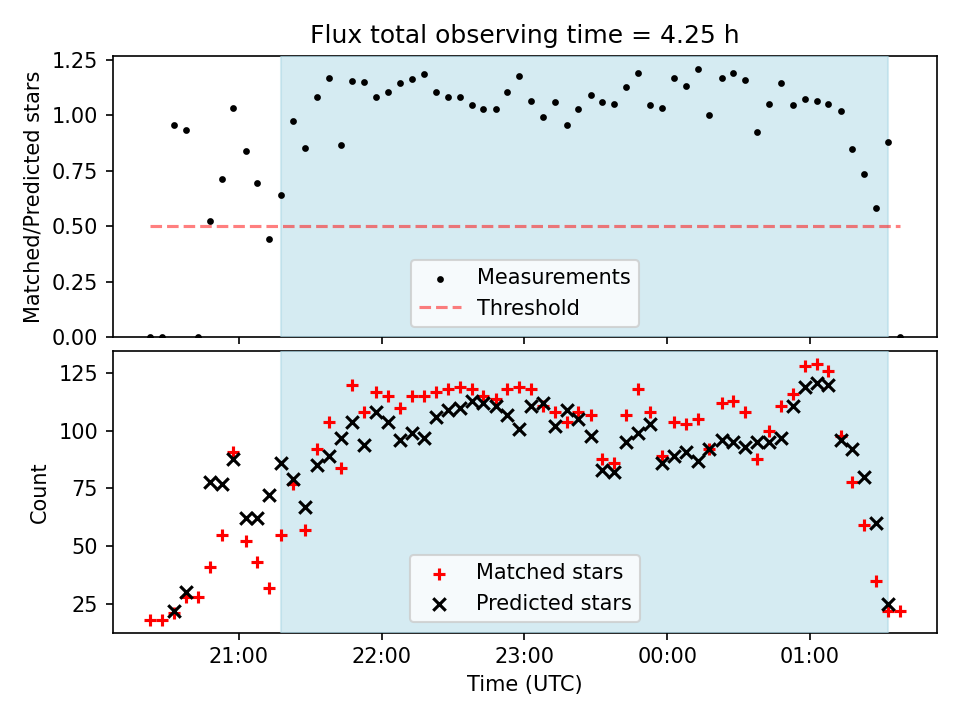 Flux total observing time = 4.25 h

Matched/Predicted stars

1.25
1.00
0.75
0.50
0.25
0.00

Measurements
Threshold

Count

125
100
75
50
25

Matched stars
Predicted stars

21:00
22:00
23:00
00:00
01:00

Time (UTC)